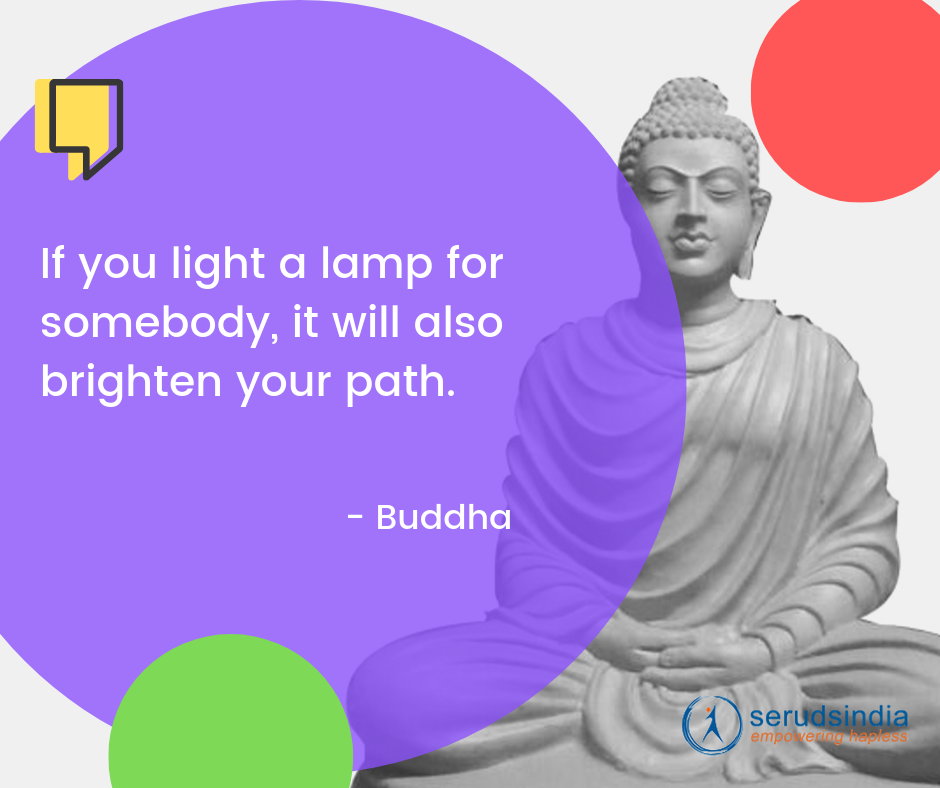 If you light a lamp for somebody, it will also brighten your path.

- Buddha

serudsindia
empowering hapless